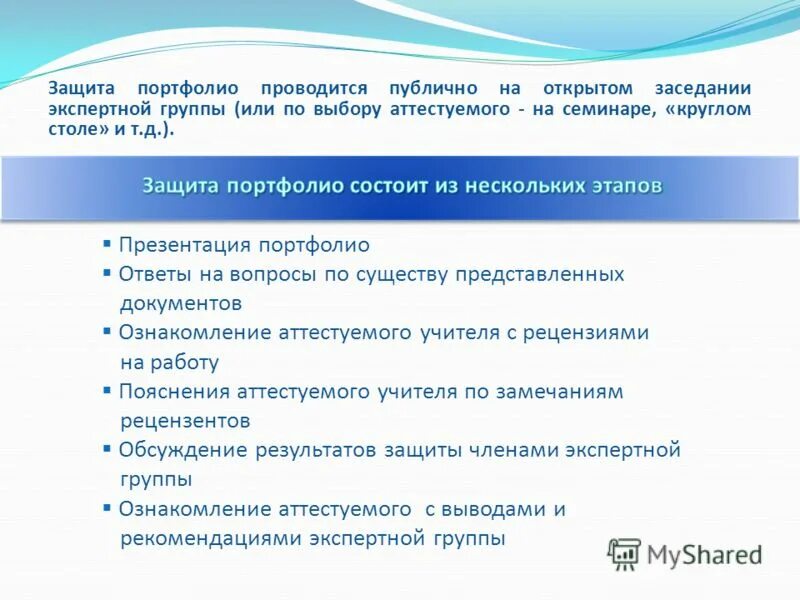 Защита портфолио проводится публично на открытом заседании экспертной группы (или по выбору аттестуемого - на семинаре, «круглом столе» и т.д.).

Защита портфолио состоит из нескольких этапов

▪ Презентация портфолио
▪ Ответы на вопросы по существу представленных документов
▪ Ознакомление аттестуемого учителя с рецензиями на работу
▪ Пояснения аттестуемого учителя по замечаниям рецензентов
▪ Обсуждение результатов защиты членами экспертной группы
▪ Ознакомление аттестуемого с выводами и рекомендациями экспертной группы

MyShared